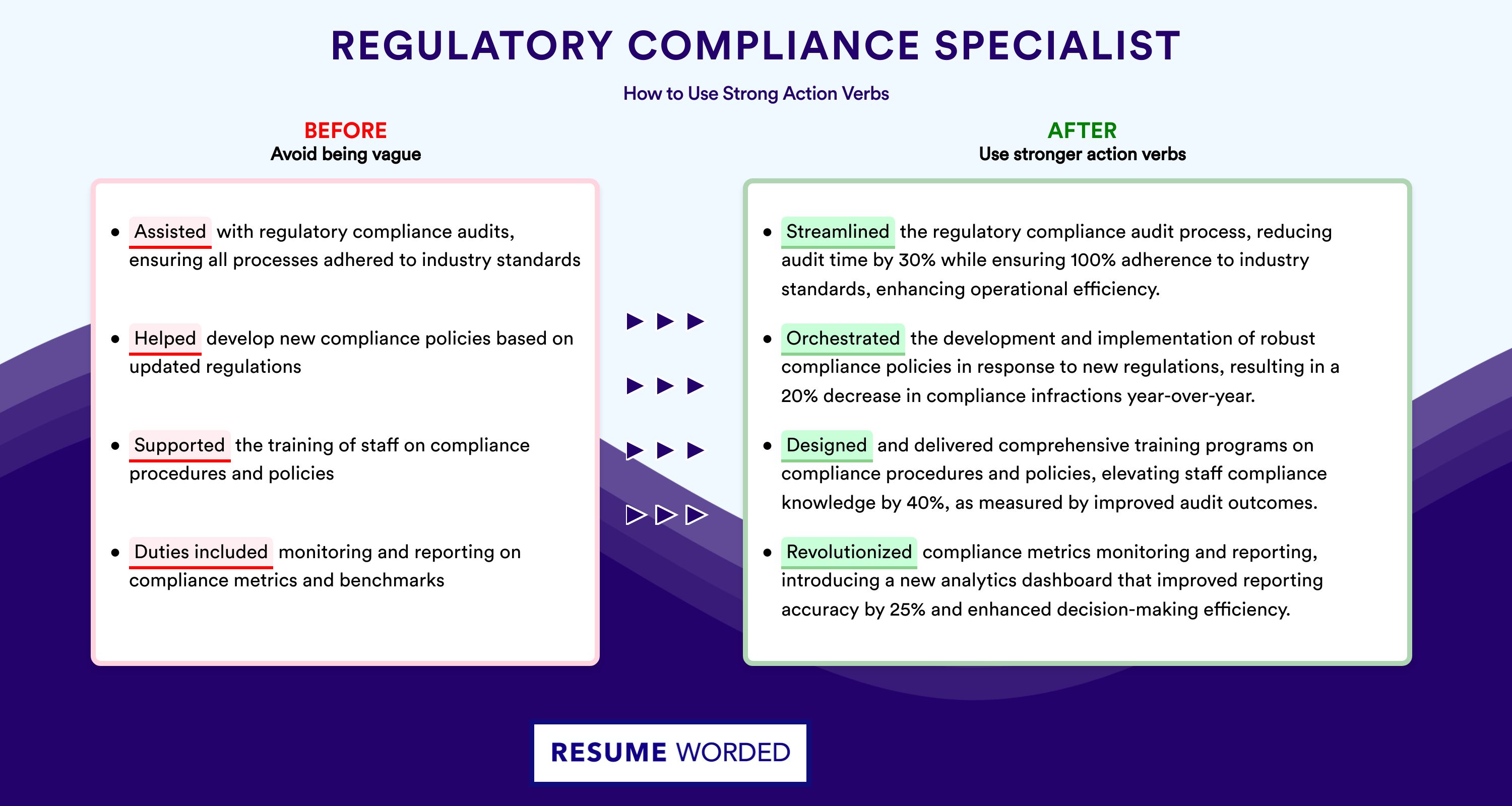 REGULATORY COMPLIANCE SPECIALIST

How to Use Strong Action Verbs

BEFORE
Avoid being vague

- Assisted with regulatory compliance audits, ensuring all processes adhered to industry standards
- Helped develop new compliance policies based on updated regulations
- Supported the training of staff on compliance procedures and policies
- Duties included monitoring and reporting on compliance metrics and benchmarks

AFTER
Use stronger action verbs

- Streamlined the regulatory compliance audit process, reducing audit time by 30% while ensuring 100% adherence to industry standards, enhancing operational efficiency.
- Orchestrated the development and implementation of robust compliance policies in response to new regulations, resulting in a 20% decrease in compliance infractions year-over-year.
- Designed and delivered comprehensive training programs on compliance procedures and policies, elevating staff compliance knowledge by 40%, as measured by improved audit outcomes.
- Revolutionized compliance metrics monitoring and reporting, introducing a new analytics dashboard that improved reporting accuracy by 25% and enhanced decision-making efficiency.

RESUME WORDED